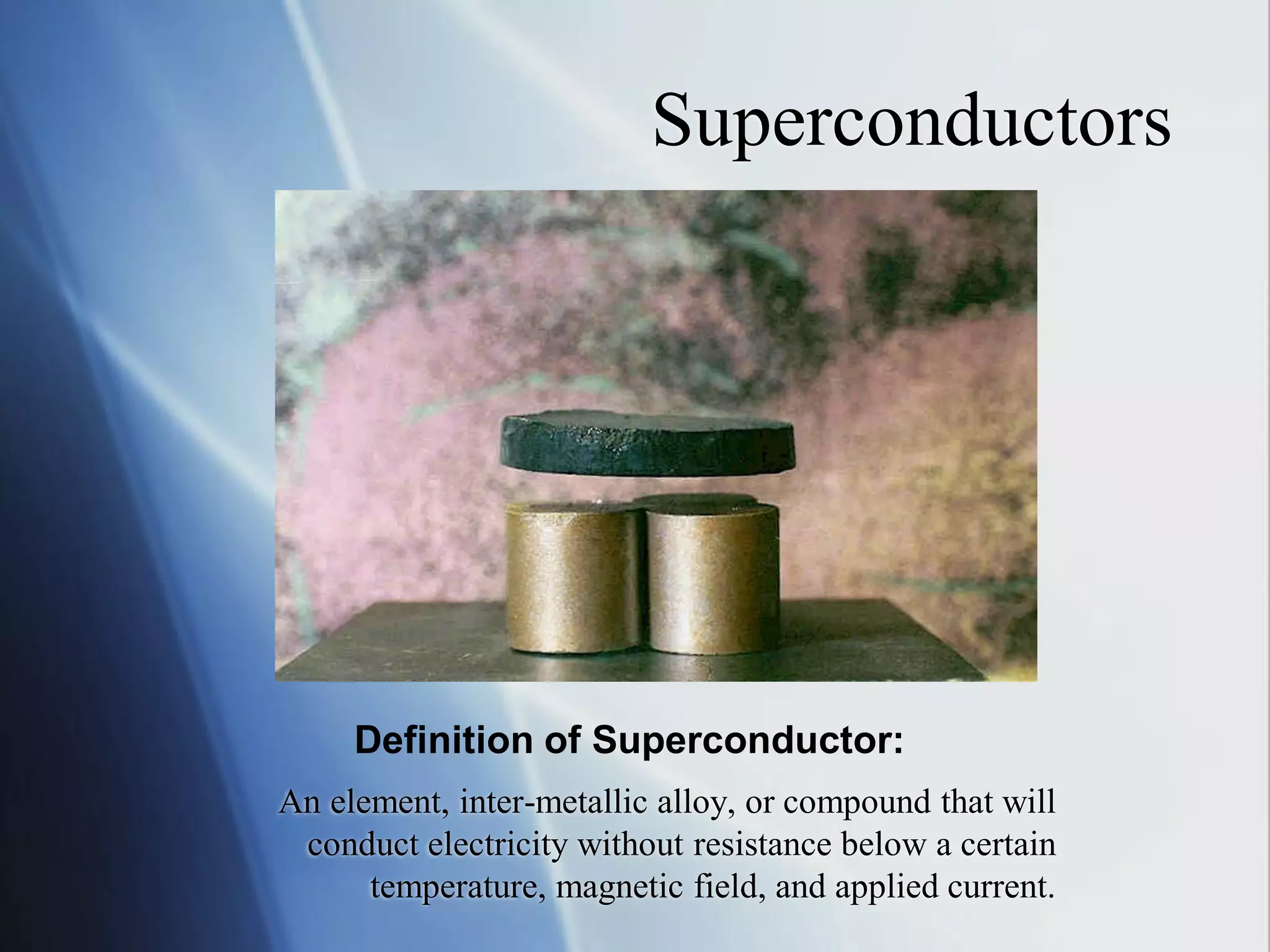 Superconductors

Definition of Superconductor:

An element, inter-metallic alloy, or compound that will conduct electricity without resistance below a certain temperature, magnetic field, and applied current.